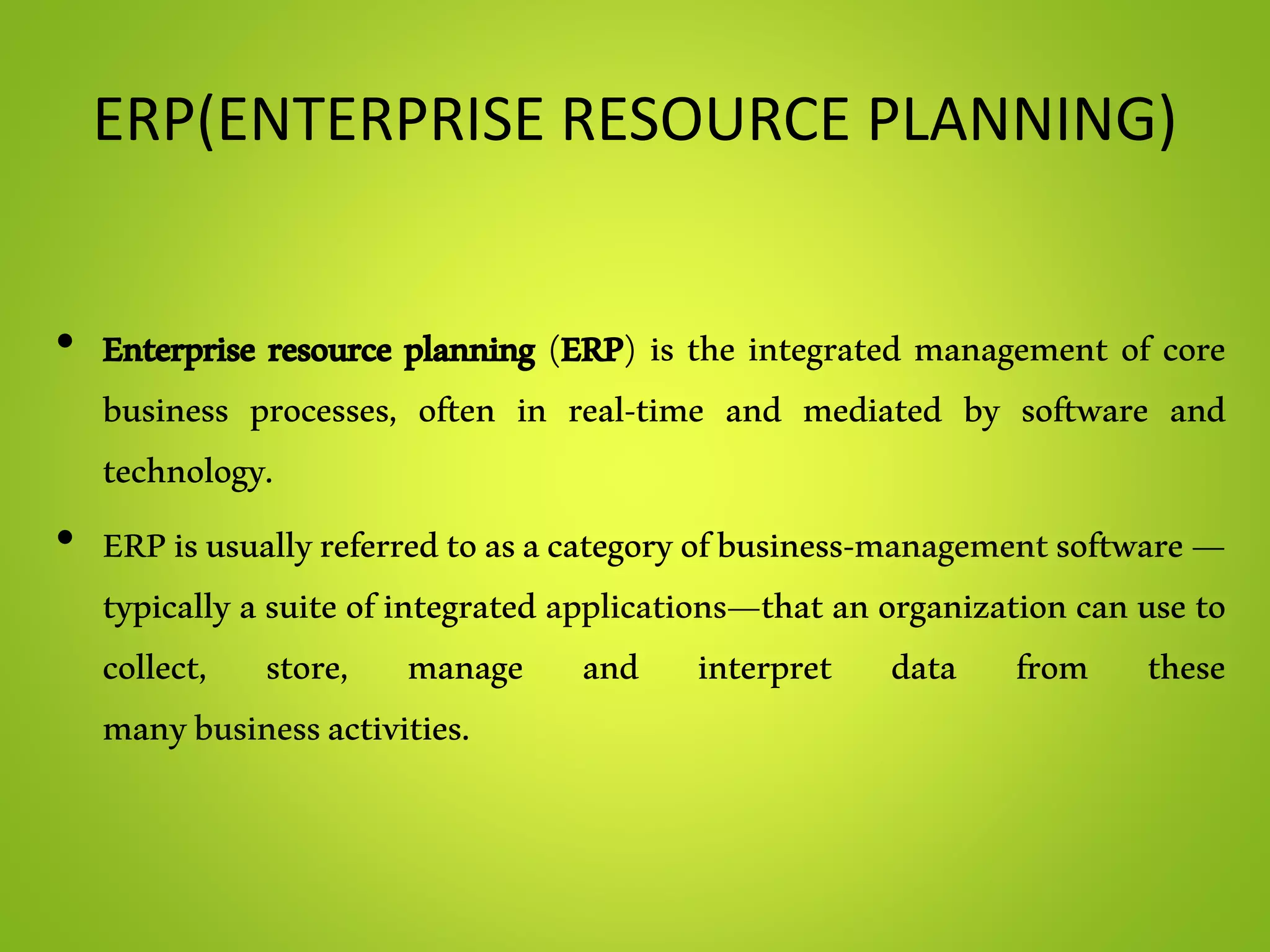 ERP(ENTERPRISE RESOURCE PLANNING)

• Enterprise resource planning (ERP) is the integrated management of core business processes, often in real-time and mediated by software and technology.

• ERP is usually referred to as a category of business-management software — typically a suite of integrated applications—that an organization can use to collect, store, manage and interpret data from these many business activities.